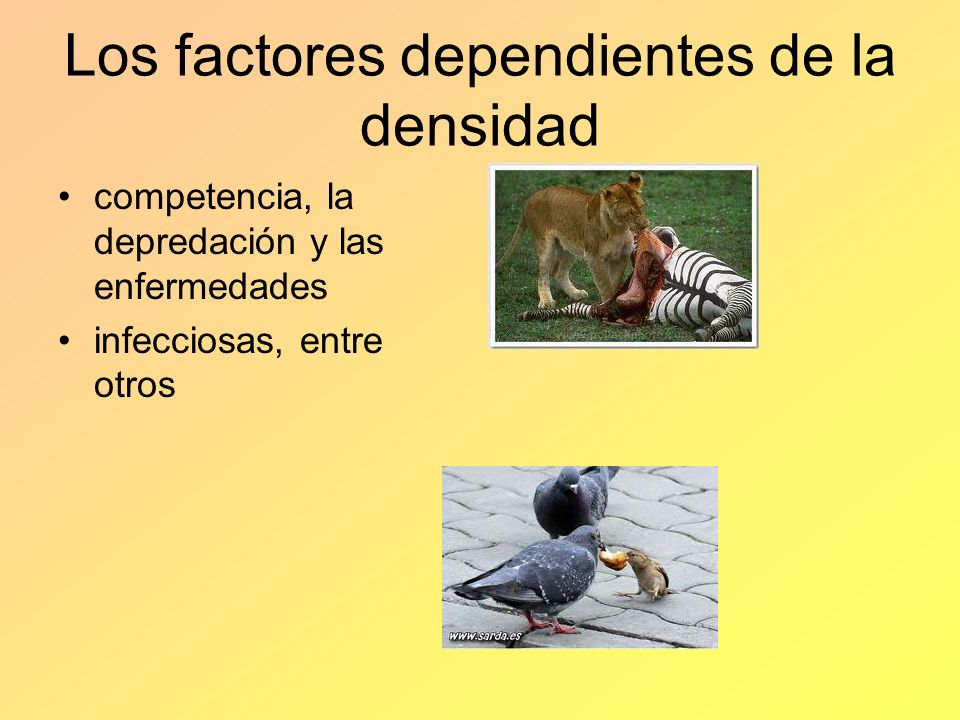 Los factores dependientes de la densidad

• competencia, la depredación y las enfermedades
• infecciosas, entre otros

www.sarda.es